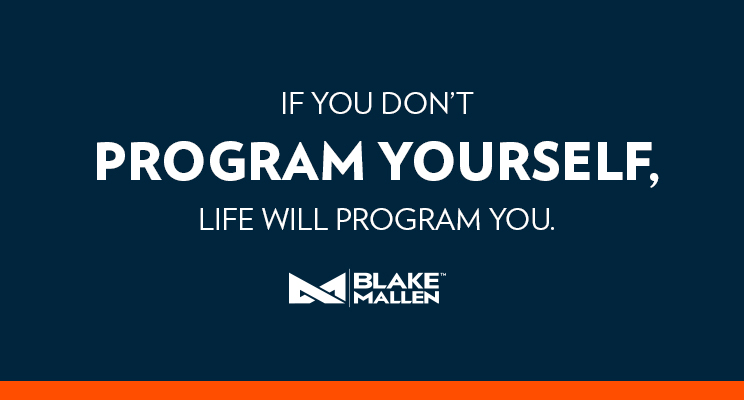 IF YOU DON'T
PROGRAM YOURSELF,
LIFE WILL PROGRAM YOU.

BLAKE™
MALLEN